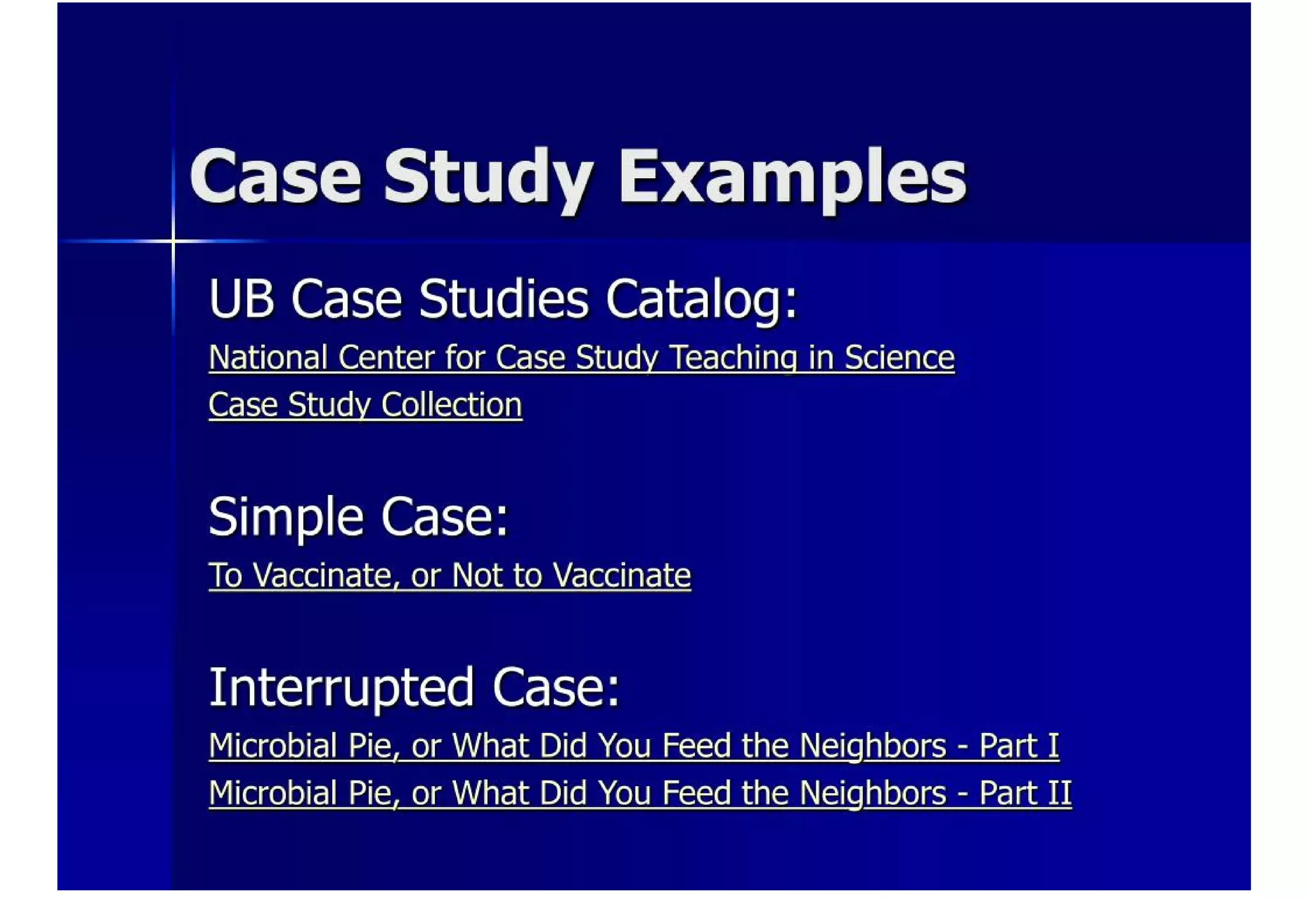 Case Study Examples

UB Case Studies Catalog:

National Center for Case Study Teaching in Science

Case Study Collection

Simple Case:

To Vaccinate, or Not to Vaccinate

Interrupted Case:

Microbial Pie, or What Did You Feed the Neighbors - Part I

Microbial Pie, or What Did You Feed the Neighbors - Part II